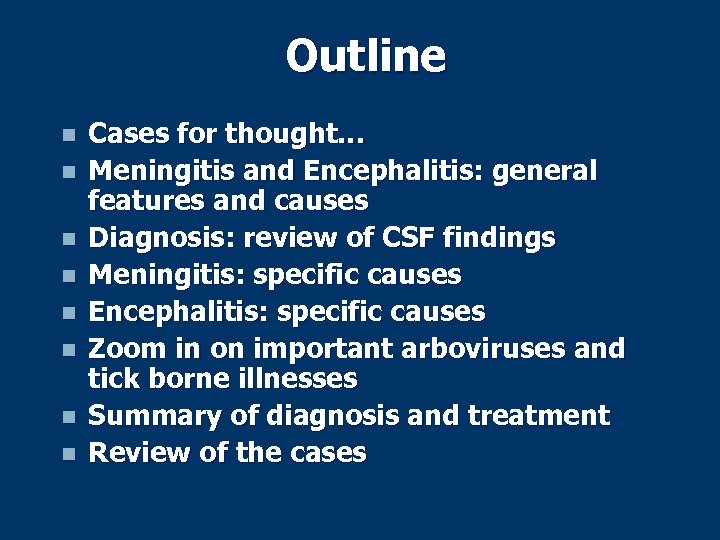 Outline

- Cases for thought…
- Meningitis and Encephalitis: general features and causes
- Diagnosis: review of CSF findings
- Meningitis: specific causes
- Encephalitis: specific causes
- Zoom in on important arboviruses and tick borne illnesses
- Summary of diagnosis and treatment
- Review of the cases